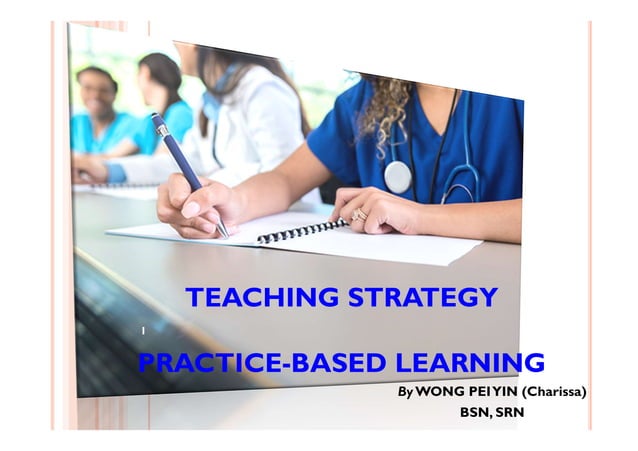 TEACHING STRATEGY

PRACTICE-BASED LEARNING

By WONG PEI YIN (Charissa)
BSN, SRN